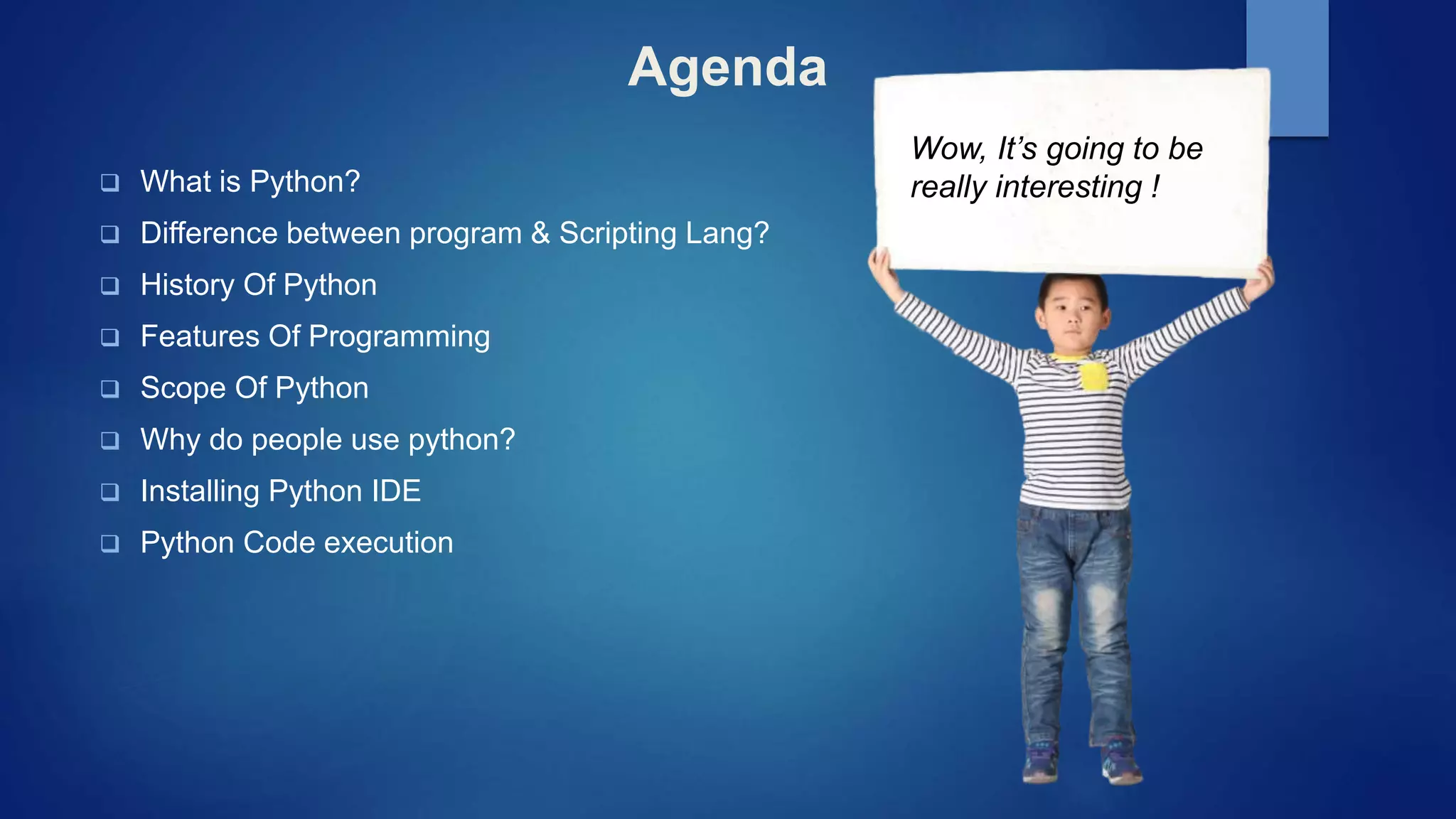 Agenda

❑ What is Python?
❑ Difference between program & Scripting Lang?
❑ History Of Python
❑ Features Of Programming
❑ Scope Of Python
❑ Why do people use python?
❑ Installing Python IDE
❑ Python Code execution

Wow, It's going to be really interesting !